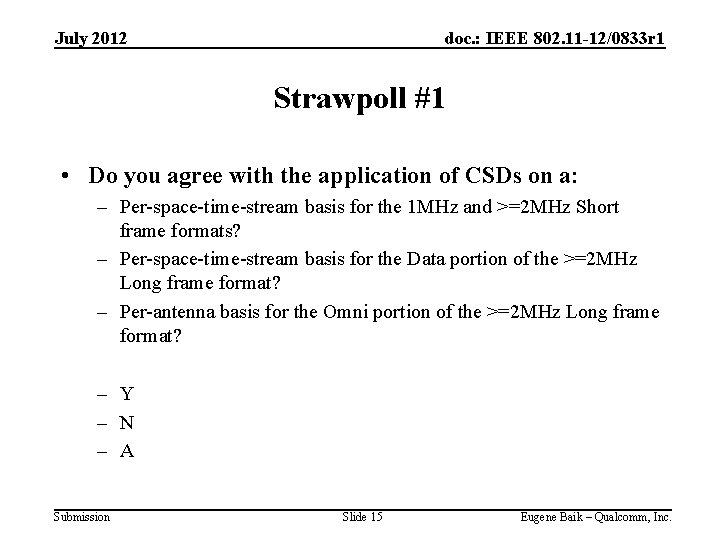 July 2012

doc.: IEEE 802.11-12/0833r1

Strawpoll #1

• Do you agree with the application of CSDs on a:
– Per-space-time-stream basis for the 1MHz and >=2MHz Short frame formats?
– Per-space-time-stream basis for the Data portion of the >=2MHz Long frame format?
– Per-antenna basis for the Omni portion of the >=2MHz Long frame format?

– Y
– N
– A

Submission

Slide 15

Eugene Baik – Qualcomm, Inc.